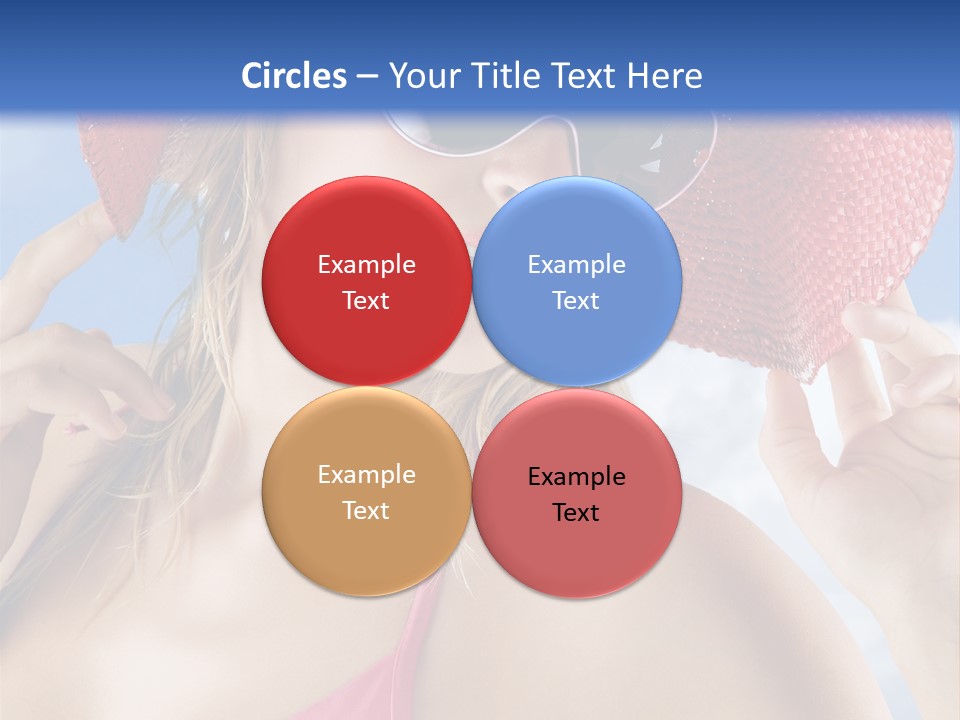 Circles – Your Title Text Here

Example Text

Example Text

Example Text

Example Text